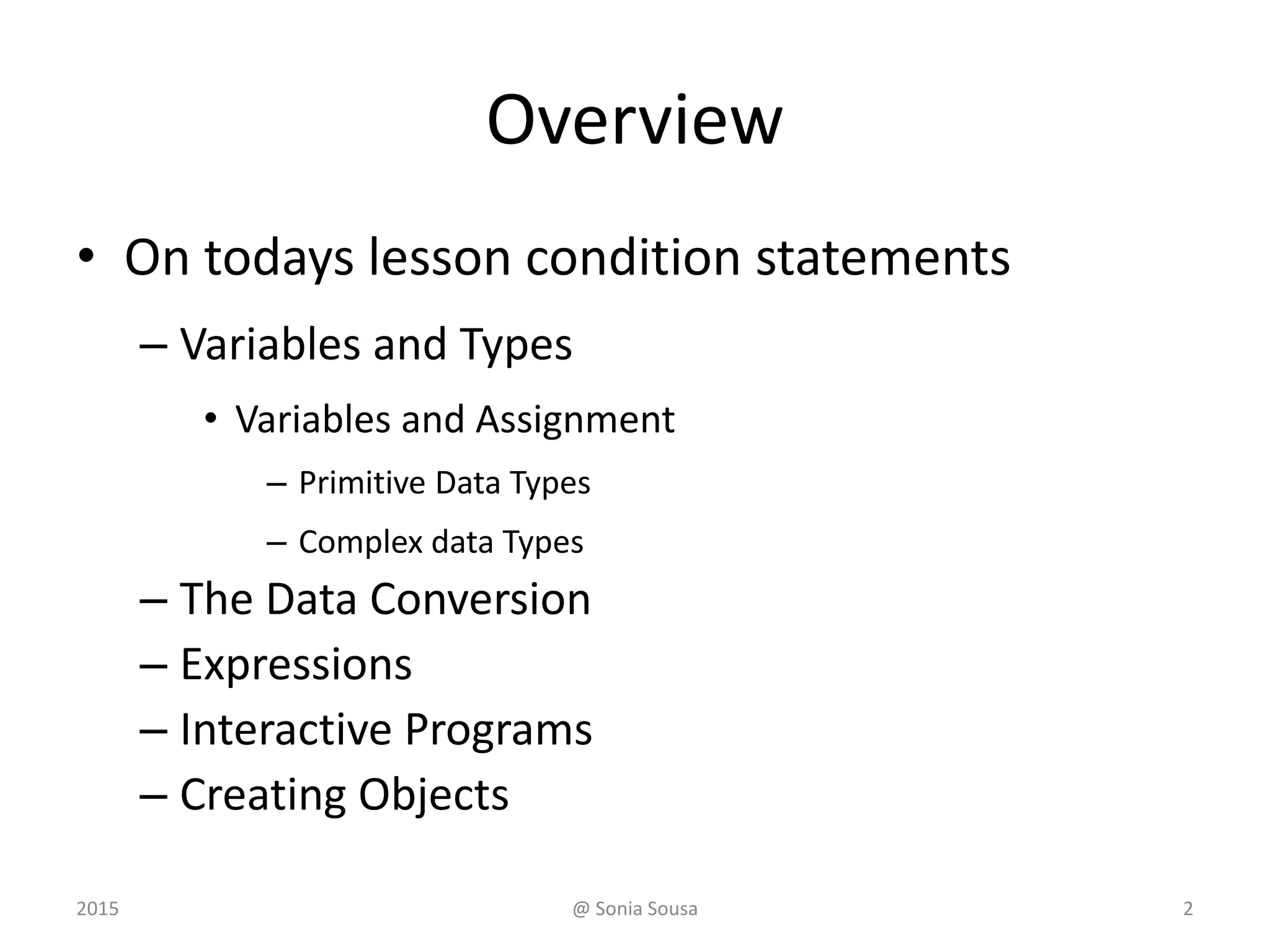 Overview

• On todays lesson condition statements

– Variables and Types

• Variables and Assignment

– Primitive Data Types

– Complex data Types

– The Data Conversion

– Expressions

– Interactive Programs

– Creating Objects

2015

@ Sonia Sousa

2